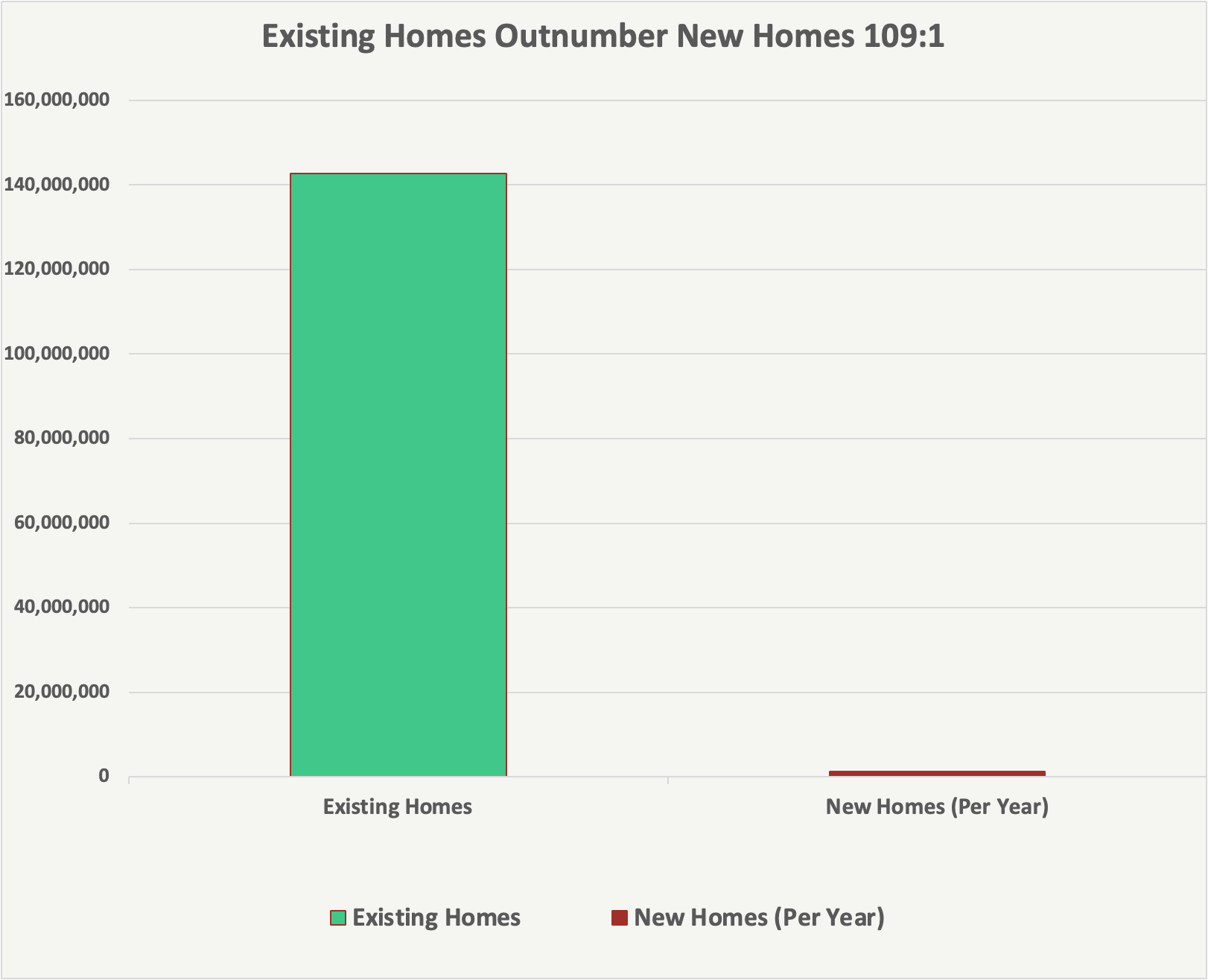 Existing Homes Outnumber New Homes 109:1

160,000,000
140,000,000
120,000,000
100,000,000
80,000,000
60,000,000
40,000,000
20,000,000
0

Existing Homes
New Homes (Per Year)

Existing Homes
New Homes (Per Year)